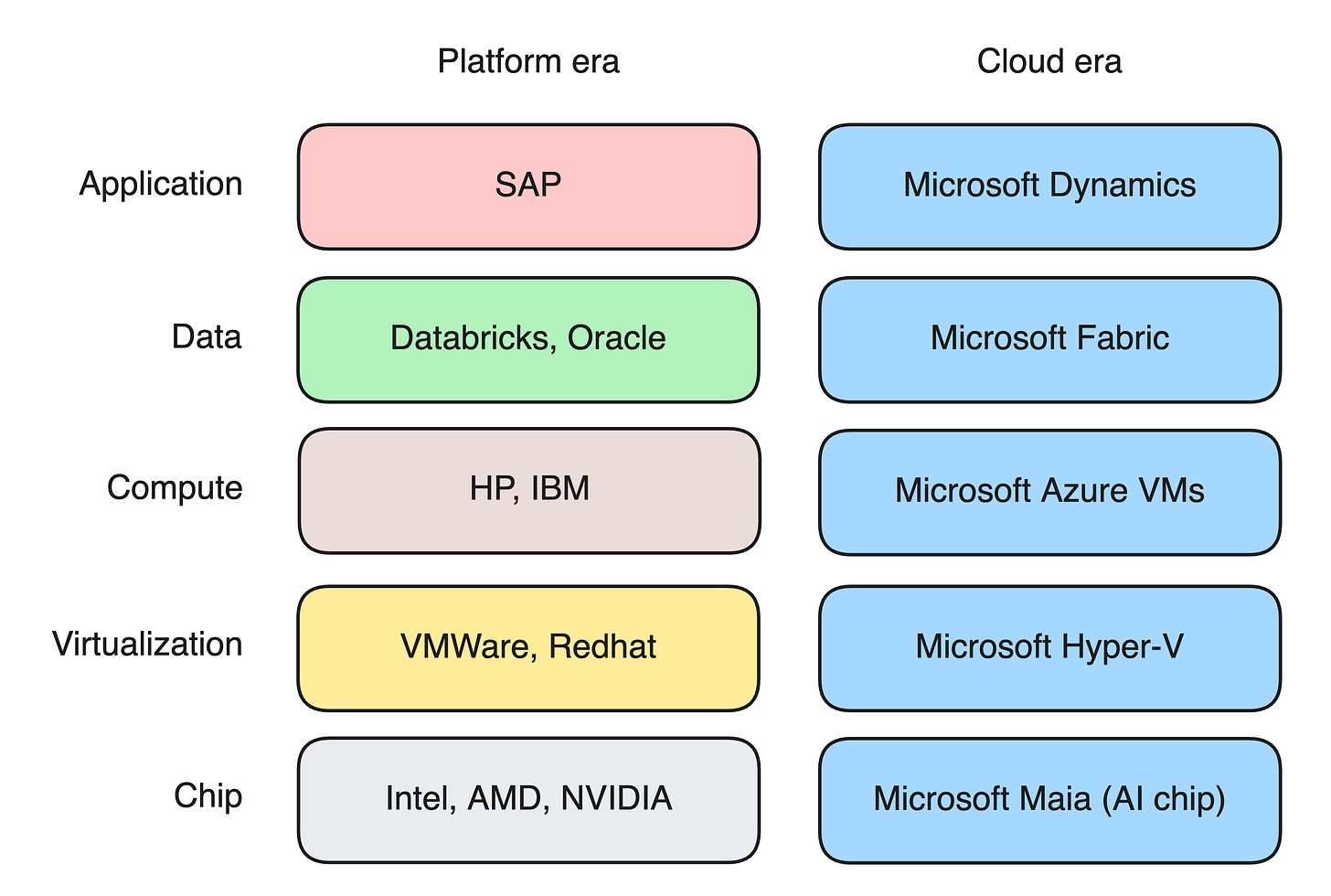 | | Platform era | Cloud era |
|---|---|---|
| Application | SAP | Microsoft Dynamics |
| Data | Databricks, Oracle | Microsoft Fabric |
| Compute | HP, IBM | Microsoft Azure VMs |
| Virtualization | VMWare, Redhat | Microsoft Hyper-V |
| Chip | Intel, AMD, NVIDIA | Microsoft Maia (AI chip) |